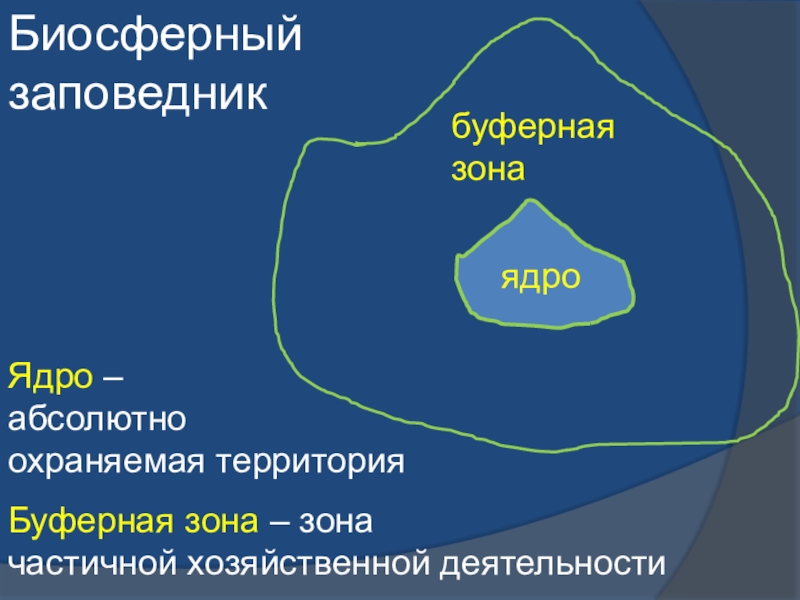 Биосферный заповедник

буферная зона

ядро

Ядро – абсолютно охраняемая территория

Буферная зона – зона частичной хозяйственной деятельности